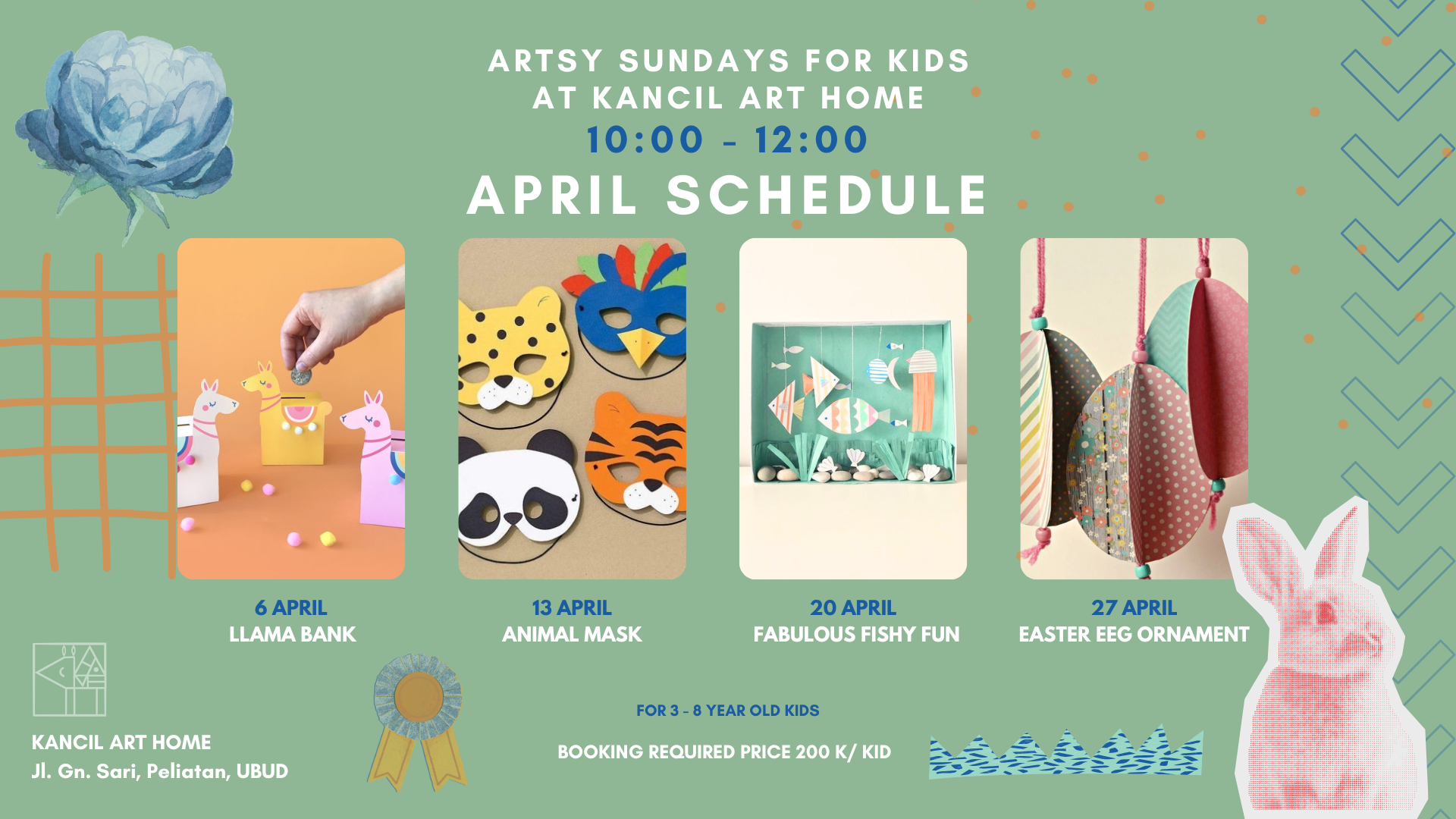 ARTSY SUNDAYS FOR KIDS
AT KANCIL ART HOME
10:00 - 12:00
APRIL SCHEDULE

6 APRIL
LLAMA BANK

13 APRIL
ANIMAL MASK

20 APRIL
FABULOUS FISHY FUN

27 APRIL
EASTER EEG ORNAMENT

KANCIL ART HOME
Jl. Gn. Sari, Peliatan, UBUD

FOR 3 - 8 YEAR OLD KIDS

BOOKING REQUIRED PRICE 200 K/ KID